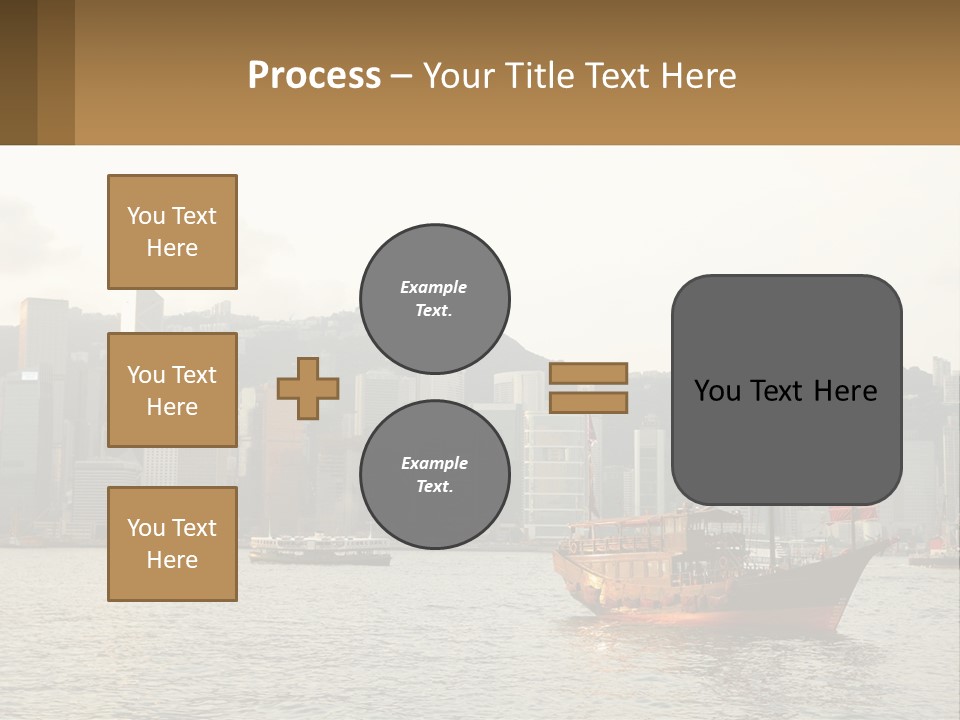 Process – Your Title Text Here

You Text Here

You Text Here

You Text Here

Example Text.

Example Text.

You Text Here